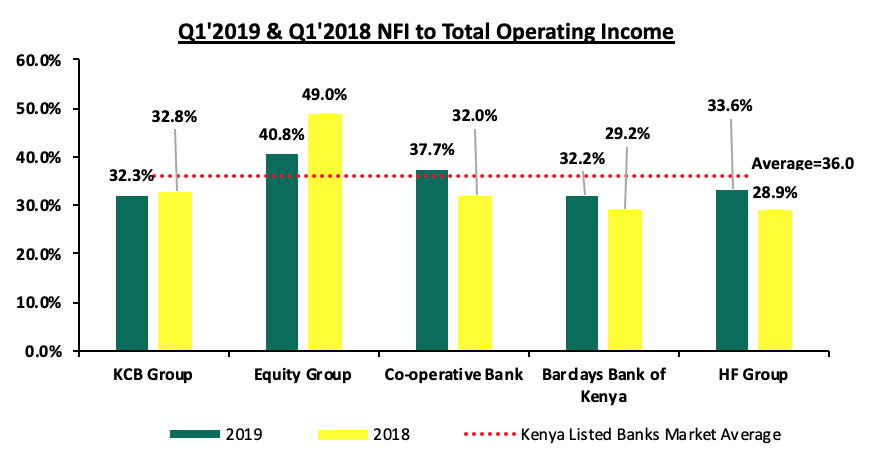 Q1'2019 & Q1'2018 NFI to Total Operating Income

60.0%
50.0%
40.0%
30.0%
20.0%
10.0%
0.0%

32.3%
32.8%
40.8%
49.0%
37.7%
32.0%
32.2%
29.2%
33.6%
28.9%
Average=36.0

KCB Group
Equity Group
Co-operative Bank
Barclays Bank of Kenya
HF Group

2019
2018
Kenya Listed Banks Market Average